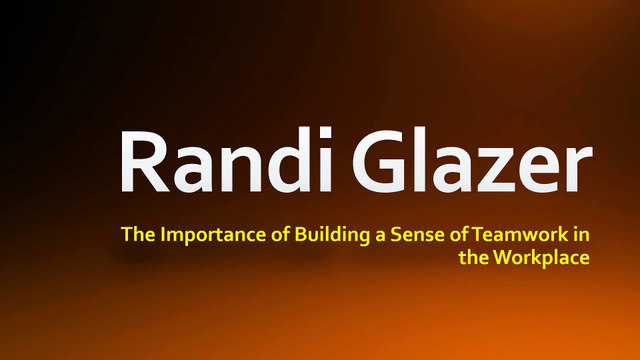 Randi Glazer

The Importance of Building a Sense of Teamwork in the Workplace